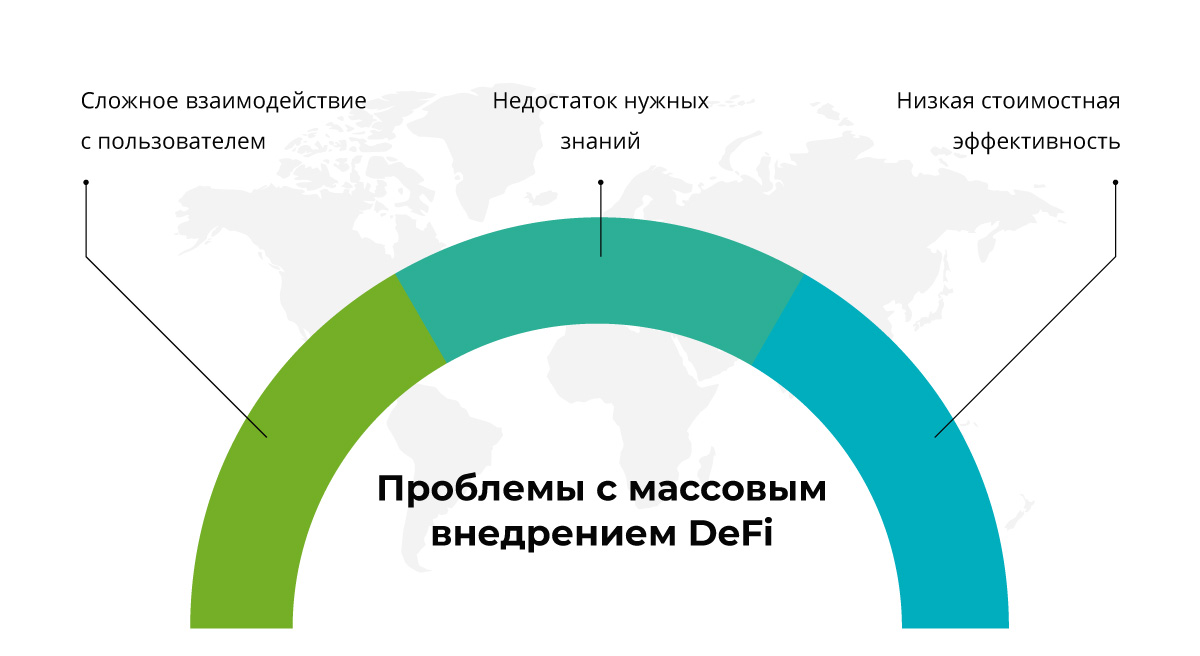 Сложное взаимодействие с пользователем

Недостаток нужных знаний

Низкая стоимостная эффективность

Проблемы с массовым внедрением DeFi